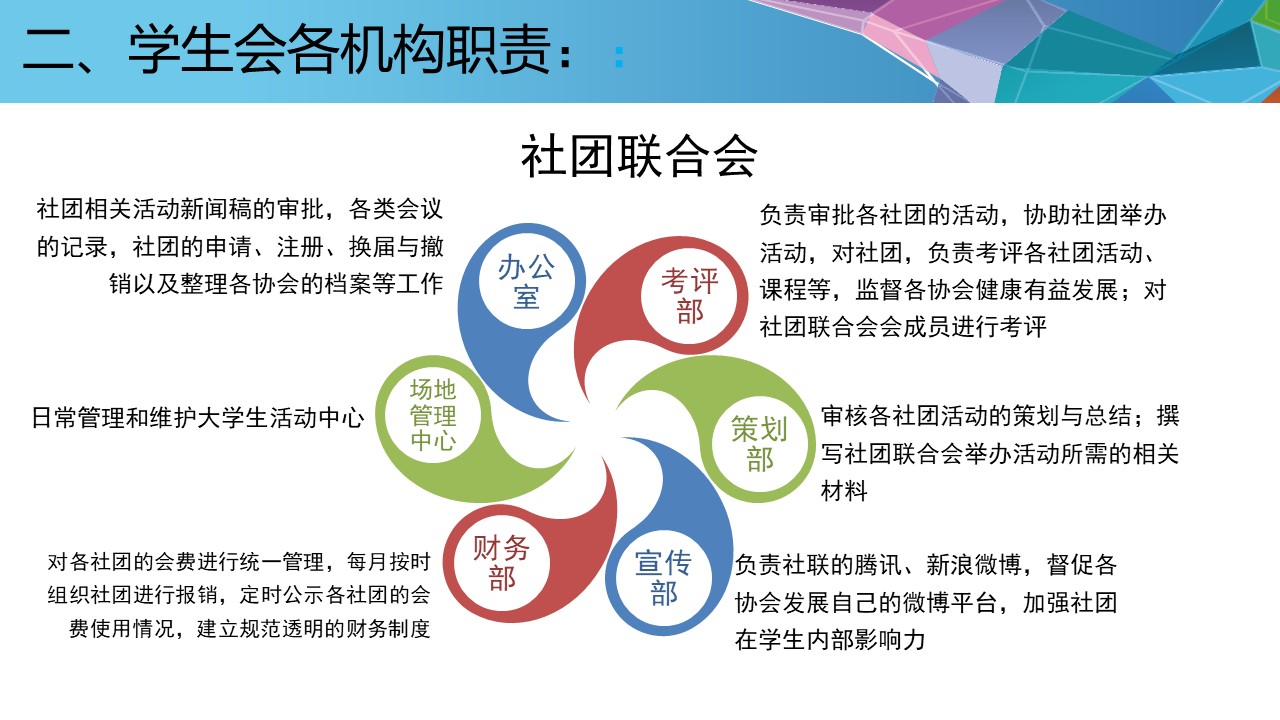 二、学生会各机构职责：:

社团联合会

社团相关活动新闻稿的审批，各类会议的记录，社团的申请、注册、换届与撤销以及整理各协会的档案等工作

办公室

考评部

负责审批各社团的活动，协助社团举办活动，对社团，负责考评各社团活动、课程等，监督各协会健康有益发展；对社团联合会会成员进行考评

日常管理和维护大学生活动中心

场地管理中心

策划部

审核各社团活动的策划与总结；撰写社团联合会举办活动所需的相关材料

对各社团的会费进行统一管理，每月按时组织社团进行报销，定时公示各社团的会费使用情况，建立规范透明的财务制度

财务部

宣传部

负责社联的腾讯、新浪微博，督促各协会发展自己的微博平台，加强社团在学生内部影响力